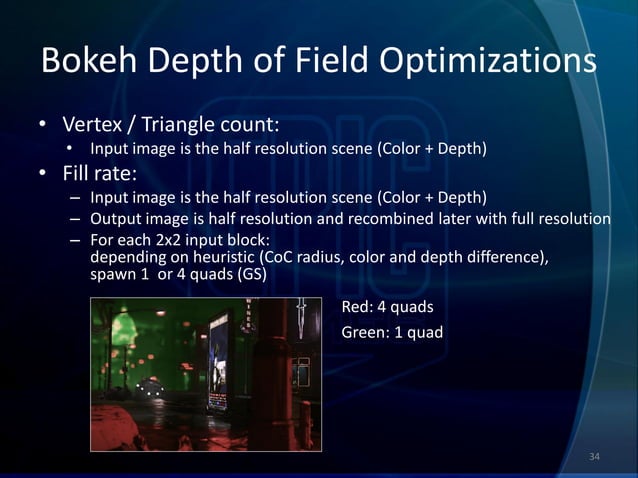 Bokeh Depth of Field Optimizations

• Vertex / Triangle count:
  • Input image is the half resolution scene (Color + Depth)
• Fill rate:
  – Input image is the half resolution scene (Color + Depth)
  – Output image is half resolution and recombined later with full resolution
  – For each 2x2 input block: depending on heuristic (CoC radius, color and depth difference), spawn 1 or 4 quads (GS)

Red: 4 quads
Green: 1 quad

34